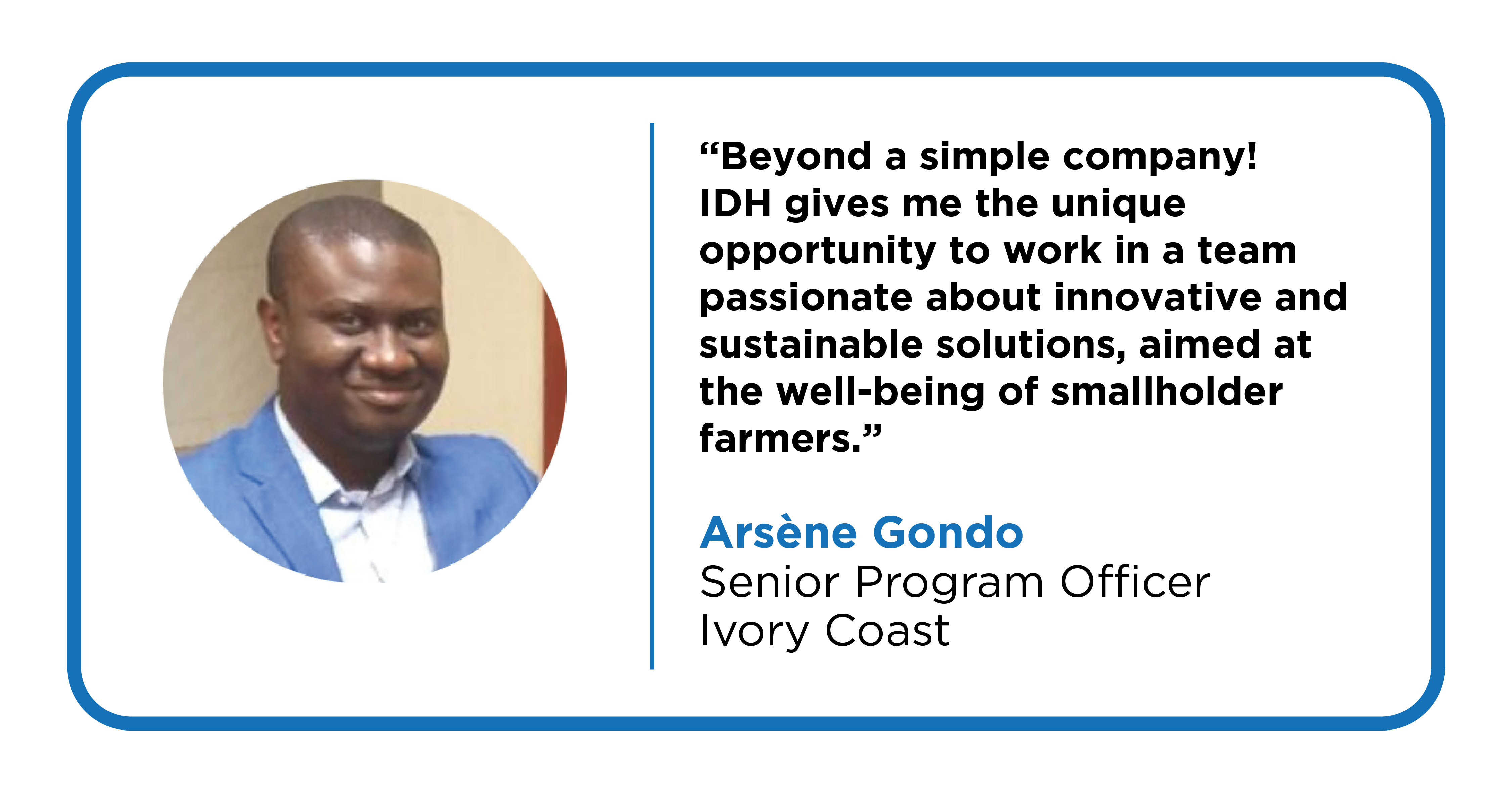 “Beyond a simple company! IDH gives me the unique opportunity to work in a team passionate about innovative and sustainable solutions, aimed at the well-being of smallholder farmers.”

Arsène Gondo
Senior Program Officer
Ivory Coast